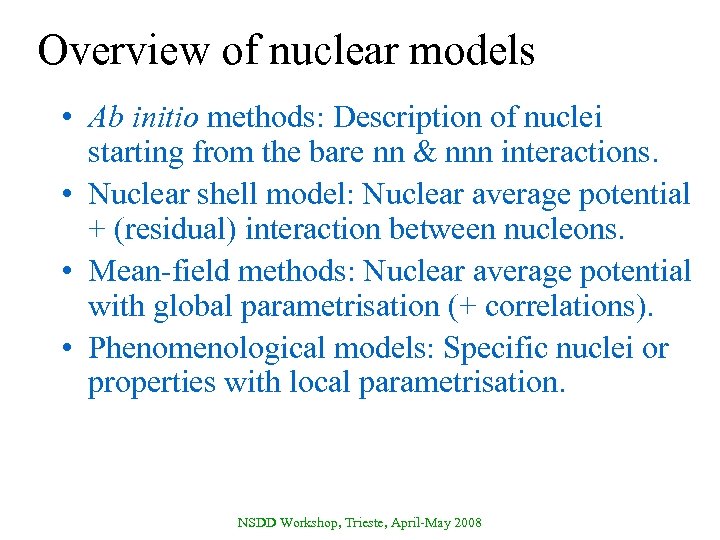 Overview of nuclear models

• Ab initio methods: Description of nuclei starting from the bare nn & nnn interactions.

• Nuclear shell model: Nuclear average potential + (residual) interaction between nucleons.

• Mean-field methods: Nuclear average potential with global parametrisation (+ correlations).

• Phenomenological models: Specific nuclei or properties with local parametrisation.

NSDD Workshop, Trieste, April-May 2008